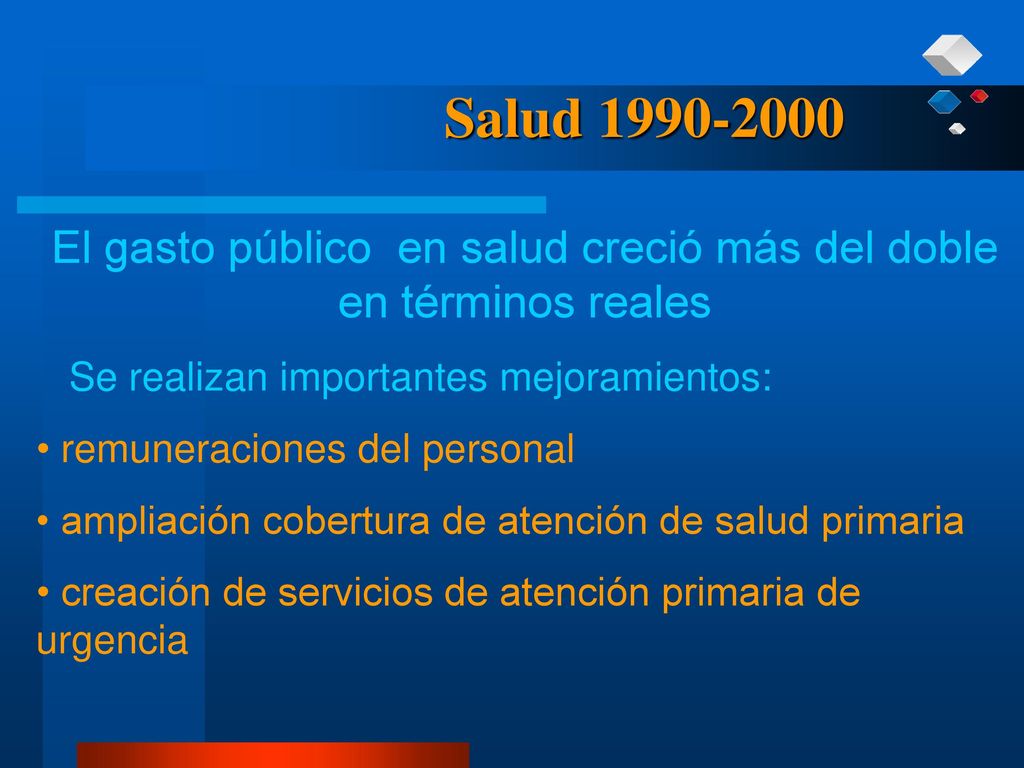 Salud 1990-2000

El gasto público en salud creció más del doble en términos reales

Se realizan importantes mejoramientos:

• remuneraciones del personal

• ampliación cobertura de atención de salud primaria

• creación de servicios de atención primaria de urgencia